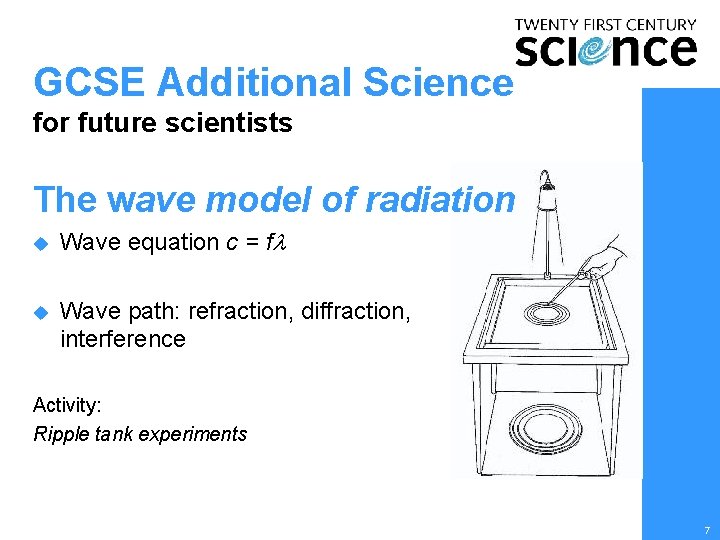 TWENTY FIRST CENTURY
science

GCSE Additional Science
for future scientists

The wave model of radiation

Wave equation $c = f\lambda$

Wave path: refraction, diffraction, interference

Activity:
Ripple tank experiments

7